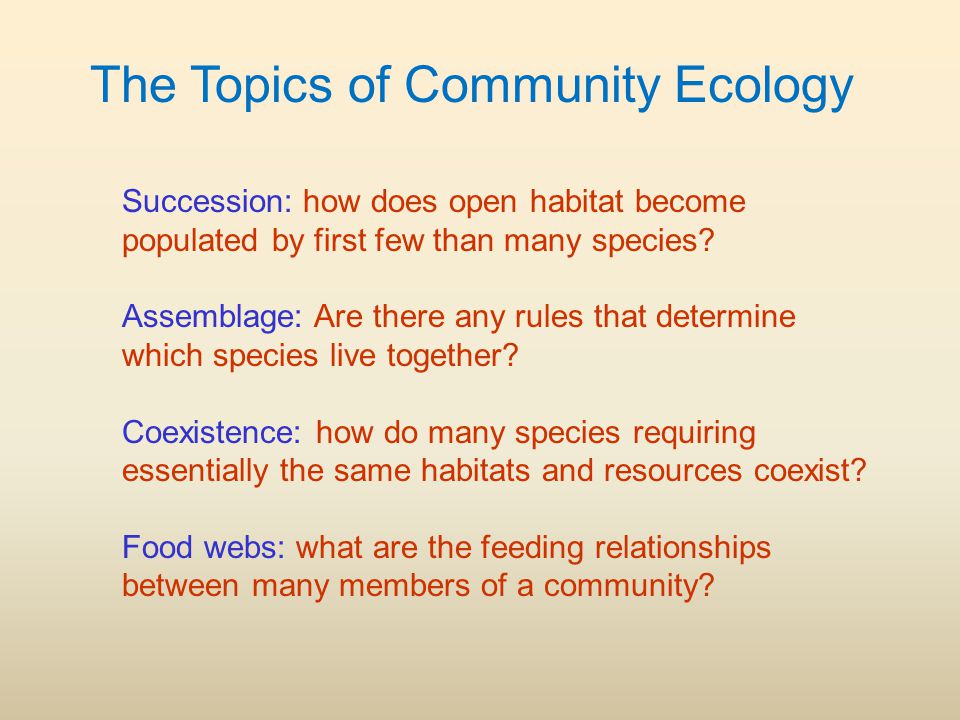 The Topics of Community Ecology

Succession: how does open habitat become populated by first few than many species?

Assemblage: Are there any rules that determine which species live together?

Coexistence: how do many species requiring essentially the same habitats and resources coexist?

Food webs: what are the feeding relationships between many members of a community?